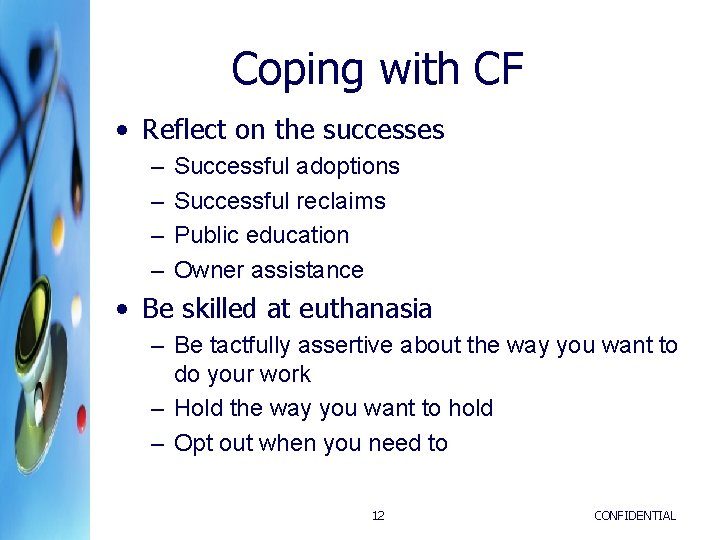 Coping with CF

• Reflect on the successes
– Successful adoptions
– Successful reclaims
– Public education
– Owner assistance

• Be skilled at euthanasia
– Be tactfully assertive about the way you want to do your work
– Hold the way you want to hold
– Opt out when you need to

12

CONFIDENTIAL